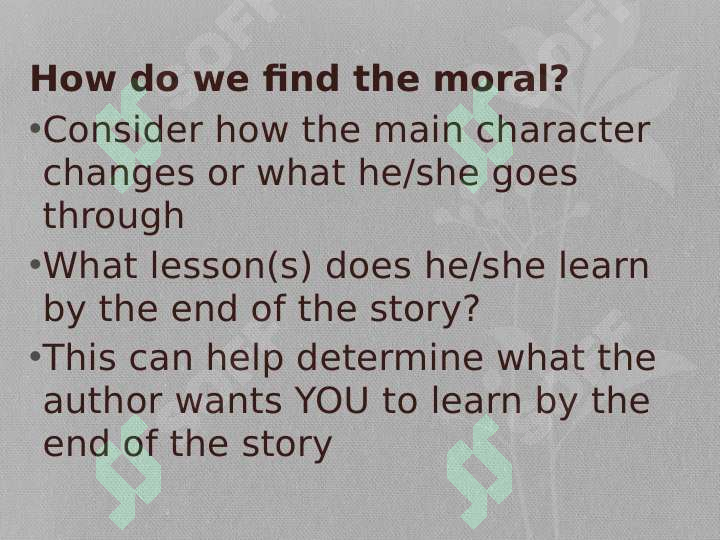 How do we find the moral?

•Consider how the main character changes or what he/she goes through

•What lesson(s) does he/she learn by the end of the story?

•This can help determine what the author wants YOU to learn by the end of the story